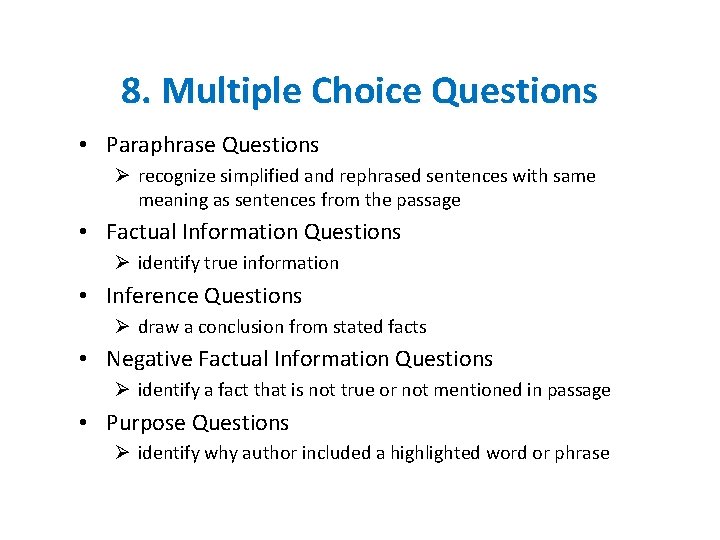 8. Multiple Choice Questions

• Paraphrase Questions
  ➢ recognize simplified and rephrased sentences with same meaning as sentences from the passage
• Factual Information Questions
  ➢ identify true information
• Inference Questions
  ➢ draw a conclusion from stated facts
• Negative Factual Information Questions
  ➢ identify a fact that is not true or not mentioned in passage
• Purpose Questions
  ➢ identify why author included a highlighted word or phrase